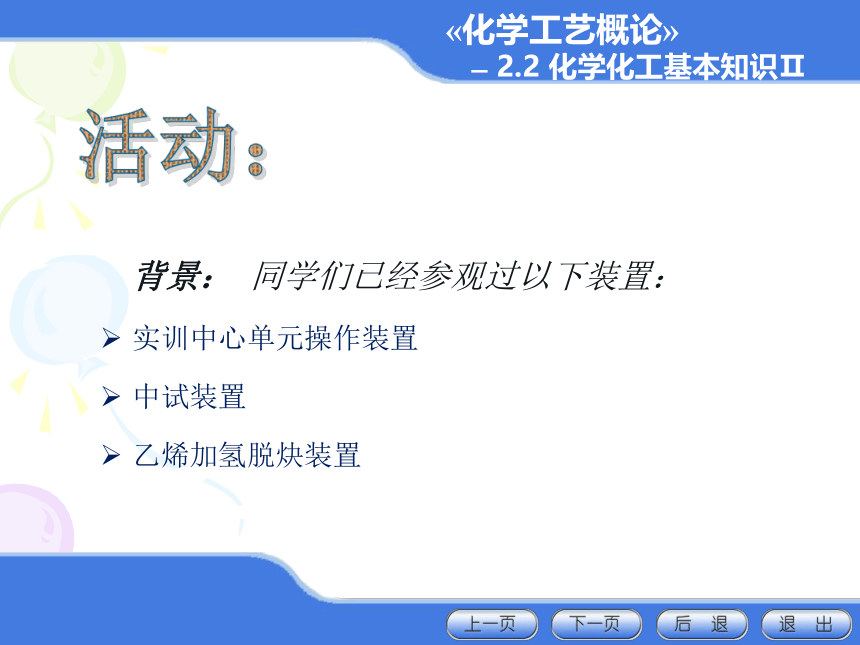 «化学工艺概论»
– 2.2 化学化工基本知识II

活动：

背景： 同学们已经参观过以下装置：

➢ 实训中心单元操作装置

➢ 中试装置

➢ 乙烯加氢脱炔装置

上一页 下一页 后 退 退 出